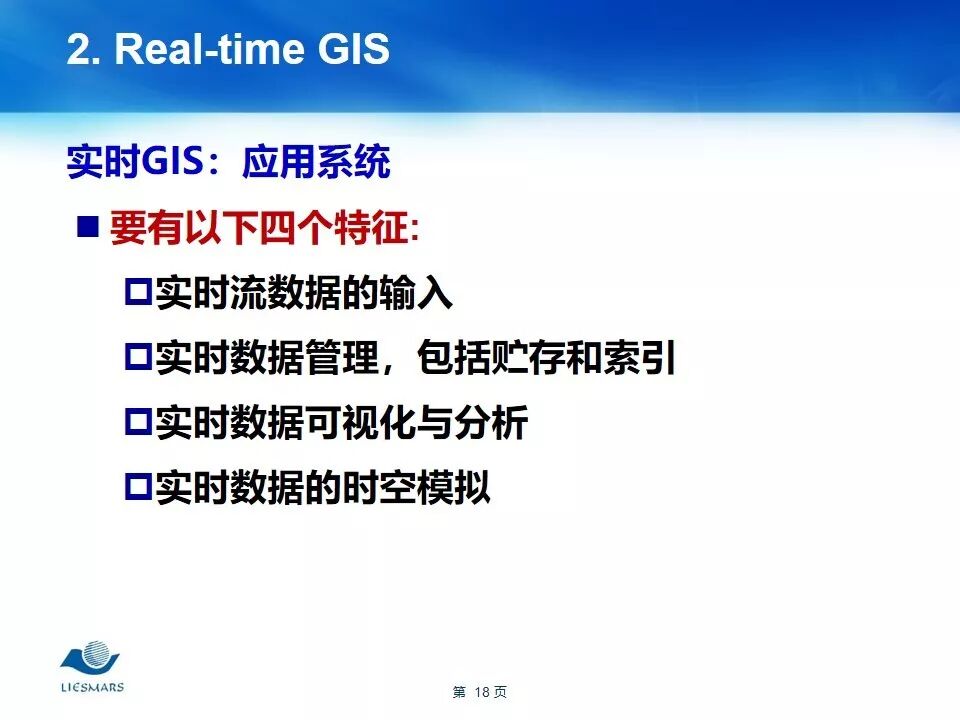 2. Real-time GIS

实时GIS：应用系统

■ 要有以下四个特征:

□实时流数据的输入

□实时数据管理，包括贮存和索引

□实时数据可视化与分析

□实时数据的时空模拟

LIESMARS

第 18 页